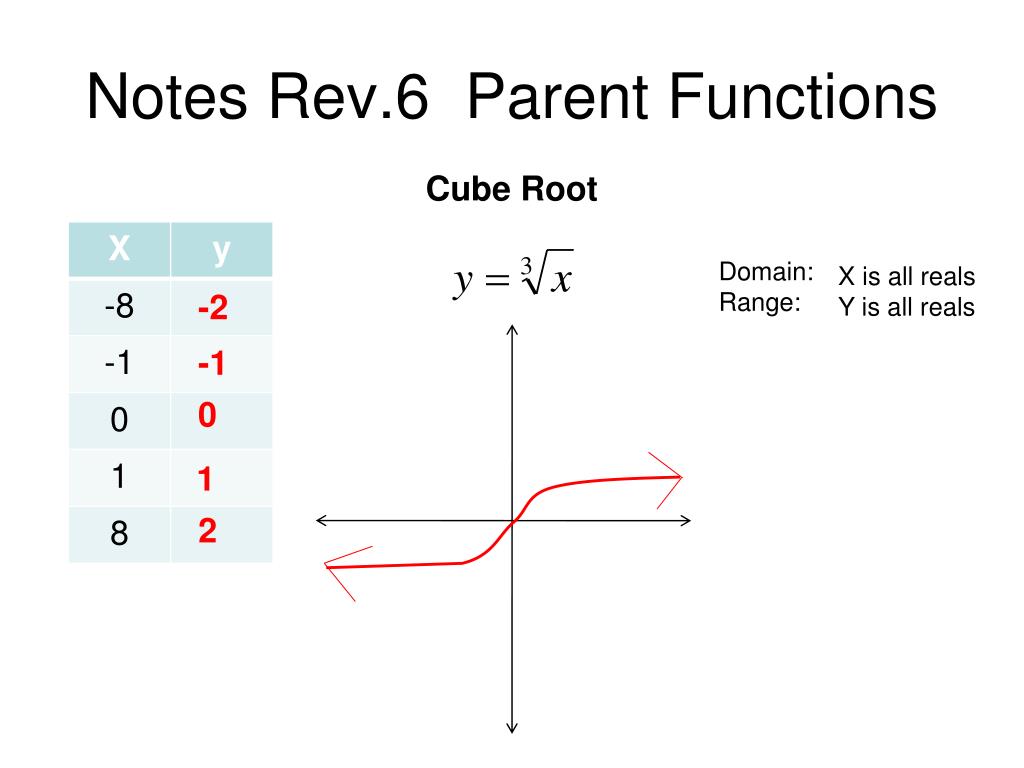 Notes Rev.6 Parent Functions

Cube Root

| X | y |
|---|---|
| -8 | -2 |
| -1 | -1 |
| 0 | 0 |
| 1 | 1 |
| 8 | 2 |

$y = \sqrt[3]{x}$

Domain: X is all reals
Range: Y is all reals